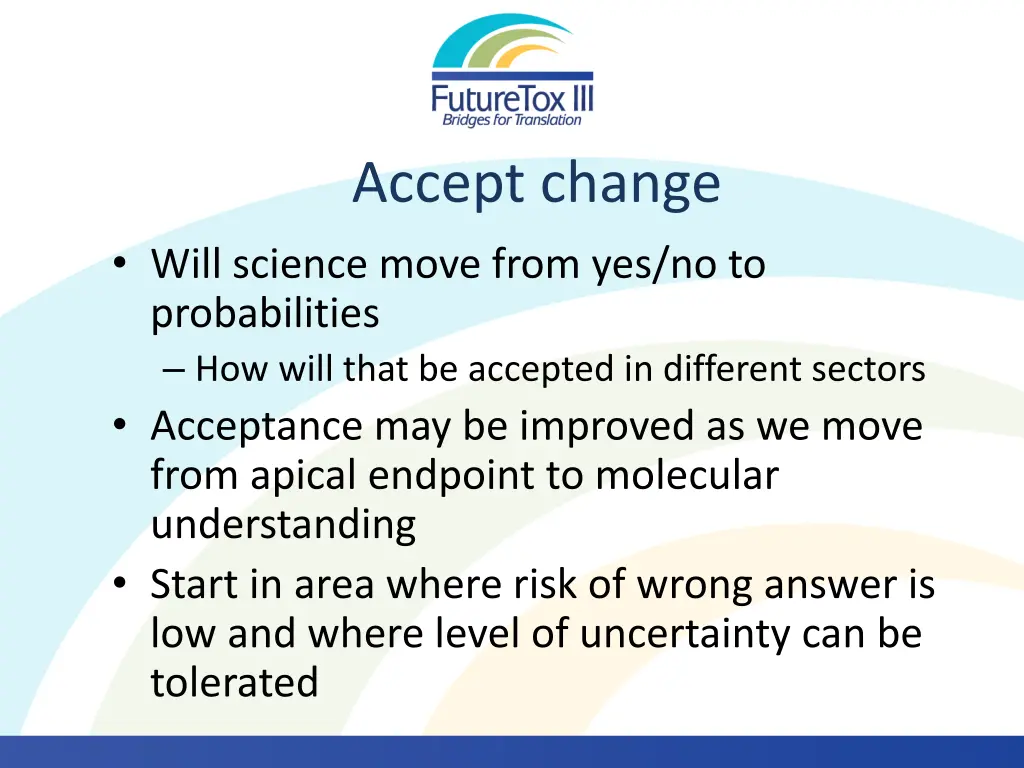 FutureTox III
Bridges for Translation

Accept change

• Will science move from yes/no to probabilities
– How will that be accepted in different sectors
• Acceptance may be improved as we move from apical endpoint to molecular understanding
• Start in area where risk of wrong answer is low and where level of uncertainty can be tolerated